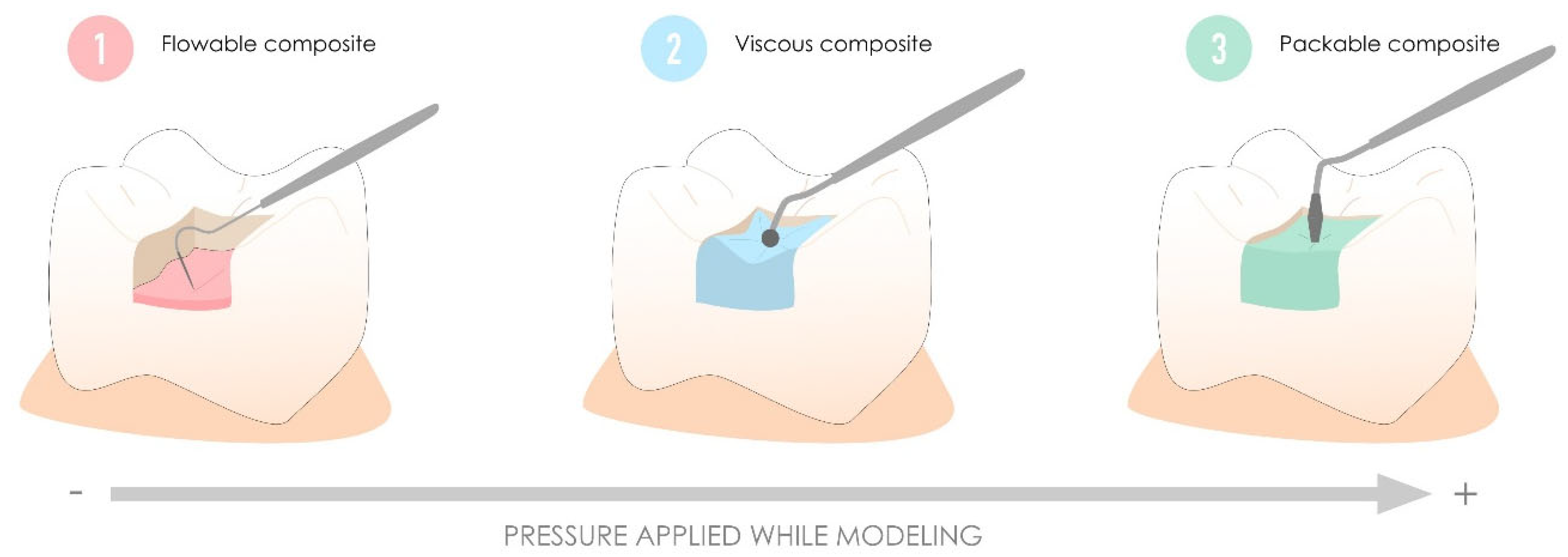 1 Flowable composite

2 Viscous composite

3 Packable composite

- +

PRESSURE APPLIED WHILE MODELING